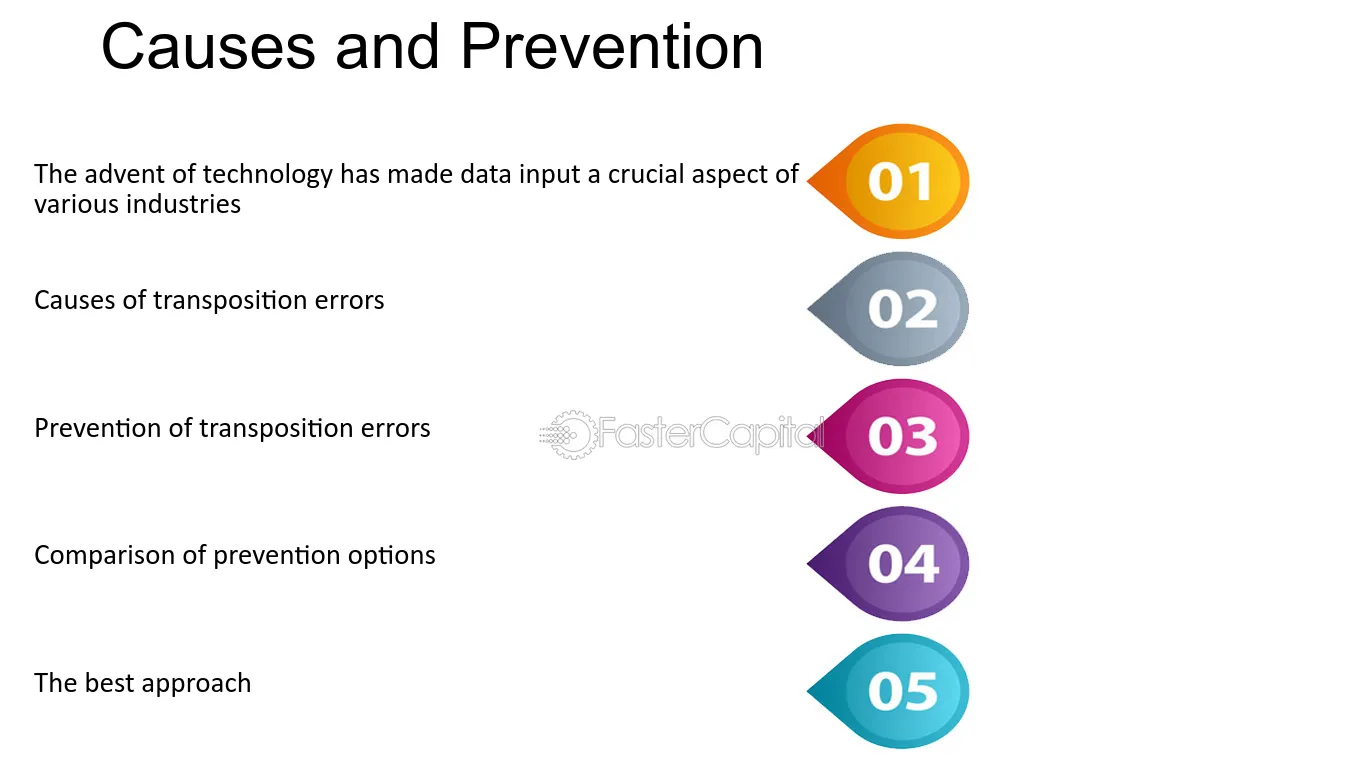 Causes and Prevention

The advent of technology has made data input a crucial aspect of various industries

01

Causes of transposition errors

02

Prevention of transposition errors

FasterCapital

03

Comparison of prevention options

04

The best approach

05